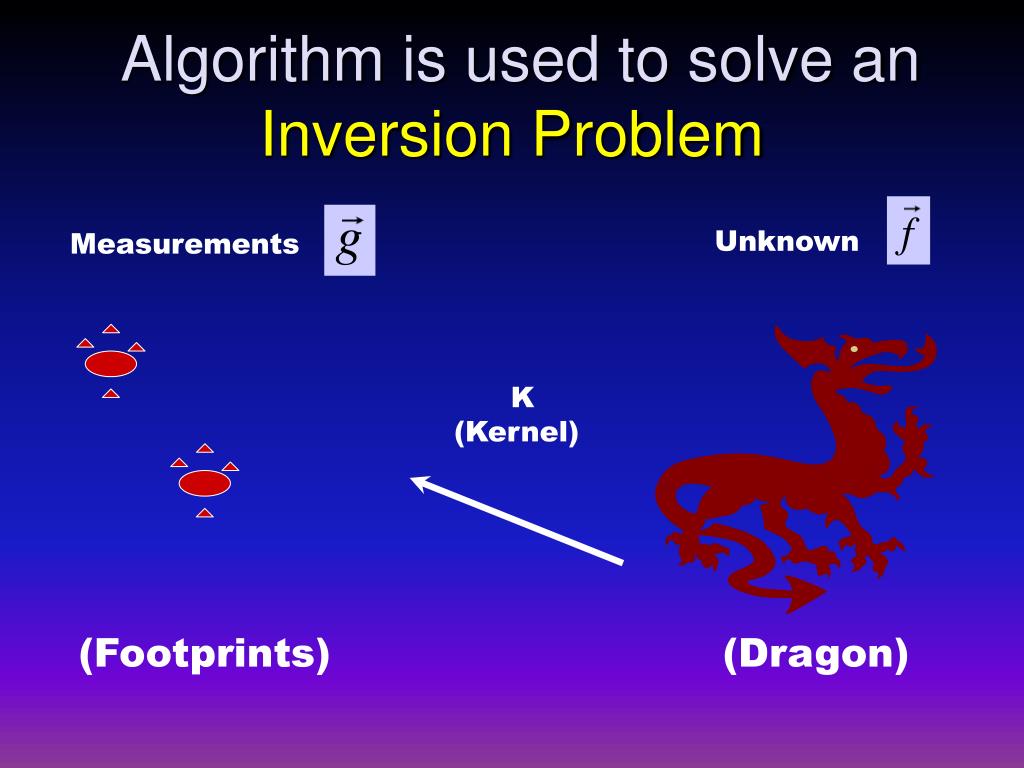 Algorithm is used to solve an Inversion Problem

Measurements $\vec{g}$

Unknown $\vec{f}$

K
(Kernel)

(Footprints)

(Dragon)